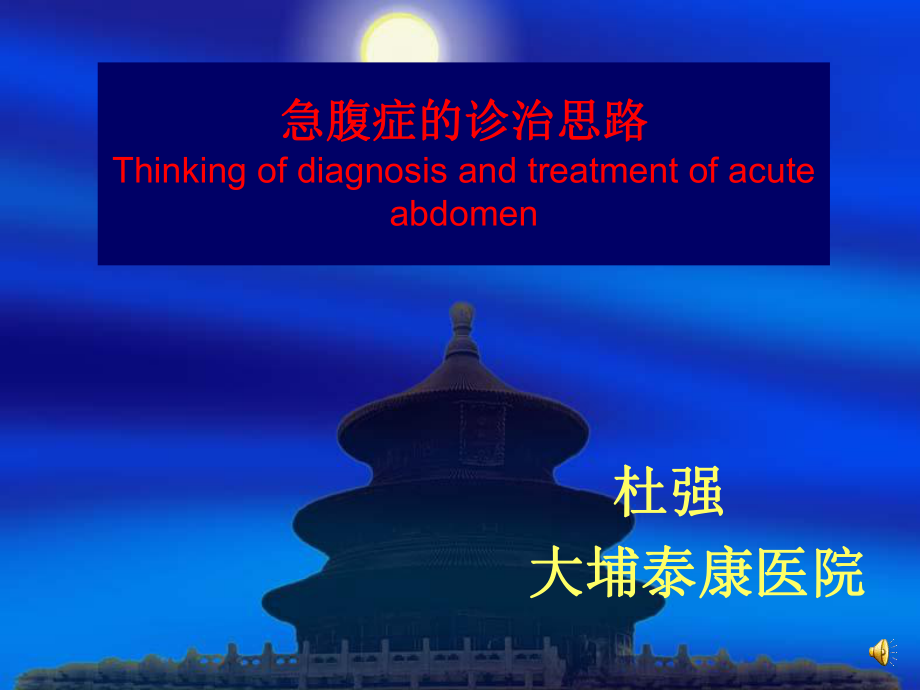 急腹症的诊治思路
Thinking of diagnosis and treatment of acute abdomen

杜强
大埔泰康医院